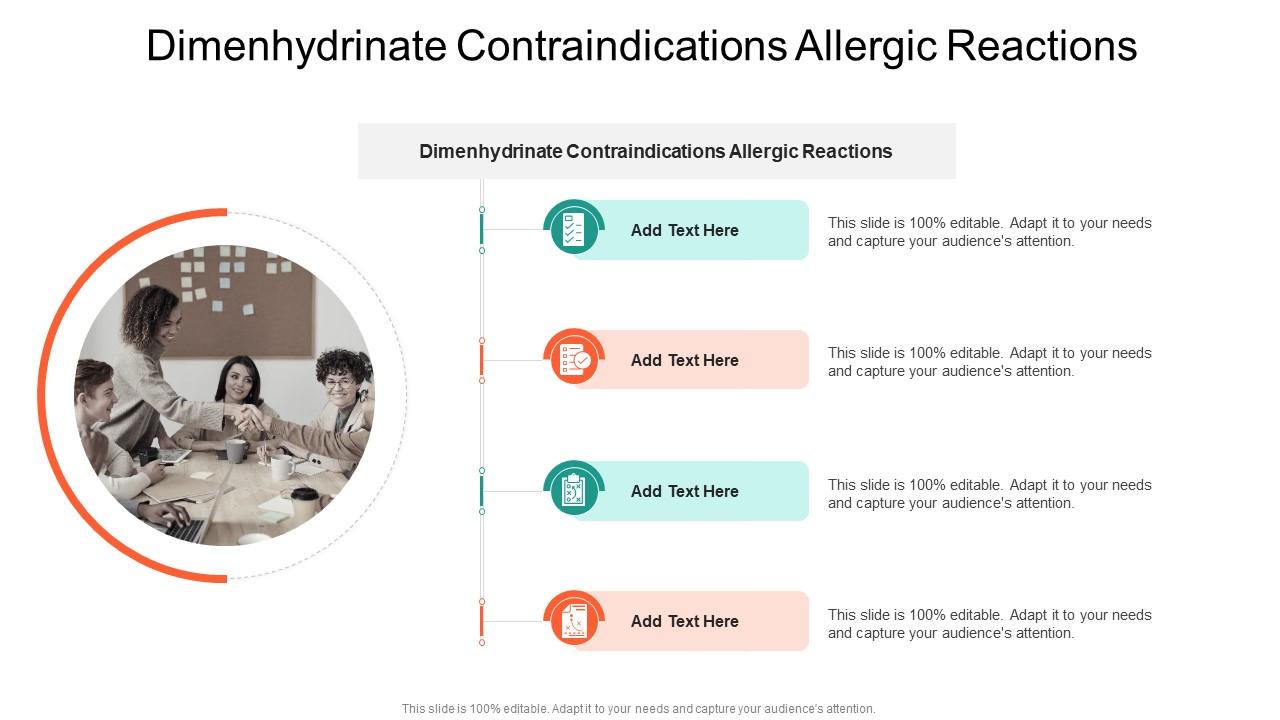 Dimenhydrinate Contraindications Allergic Reactions

Dimenhydrinate Contraindications Allergic Reactions

Add Text Here

This slide is 100% editable. Adapt it to your needs and capture your audience's attention.

Add Text Here

This slide is 100% editable. Adapt it to your needs and capture your audience's attention.

Add Text Here

This slide is 100% editable. Adapt it to your needs and capture your audience's attention.

Add Text Here

This slide is 100% editable. Adapt it to your needs and capture your audience's attention.

This slide is 100% editable. Adapt it to your needs and capture your audience's attention.